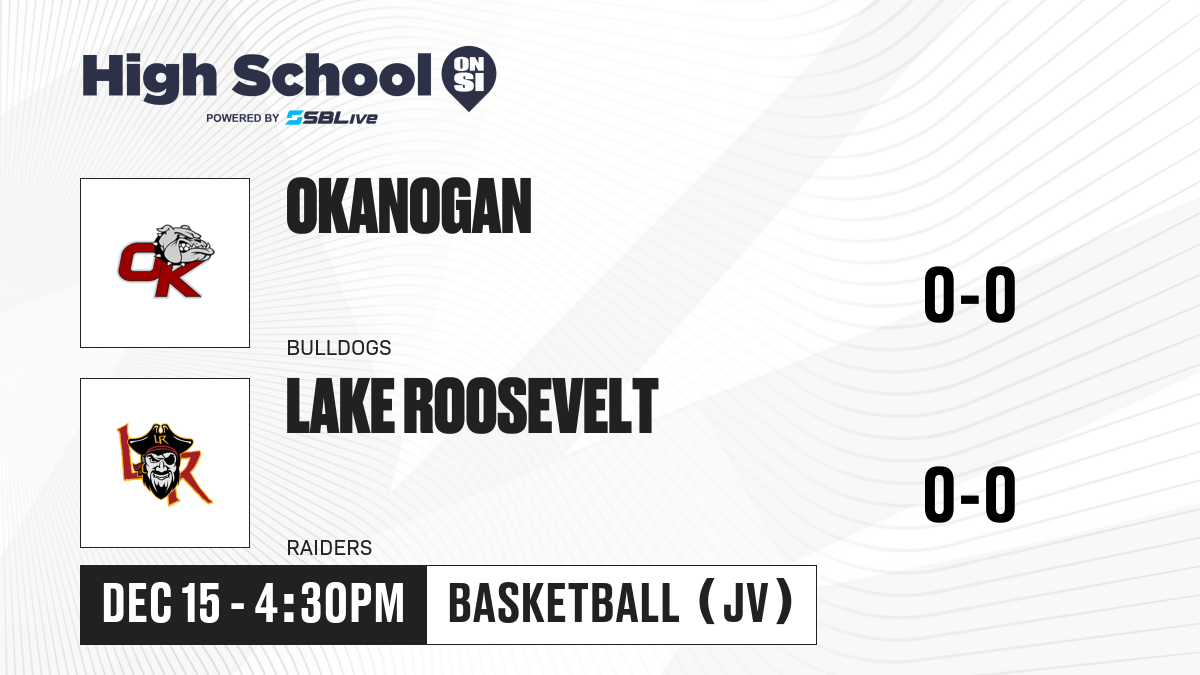 High School ON SI
POWERED BY SBLive

OK

OKANOGAN

BULLDOGS

0-0

LR

LAKE ROOSEVELT

RAIDERS

0-0

DEC 15 - 4:30PM

BASKETBALL (JV)